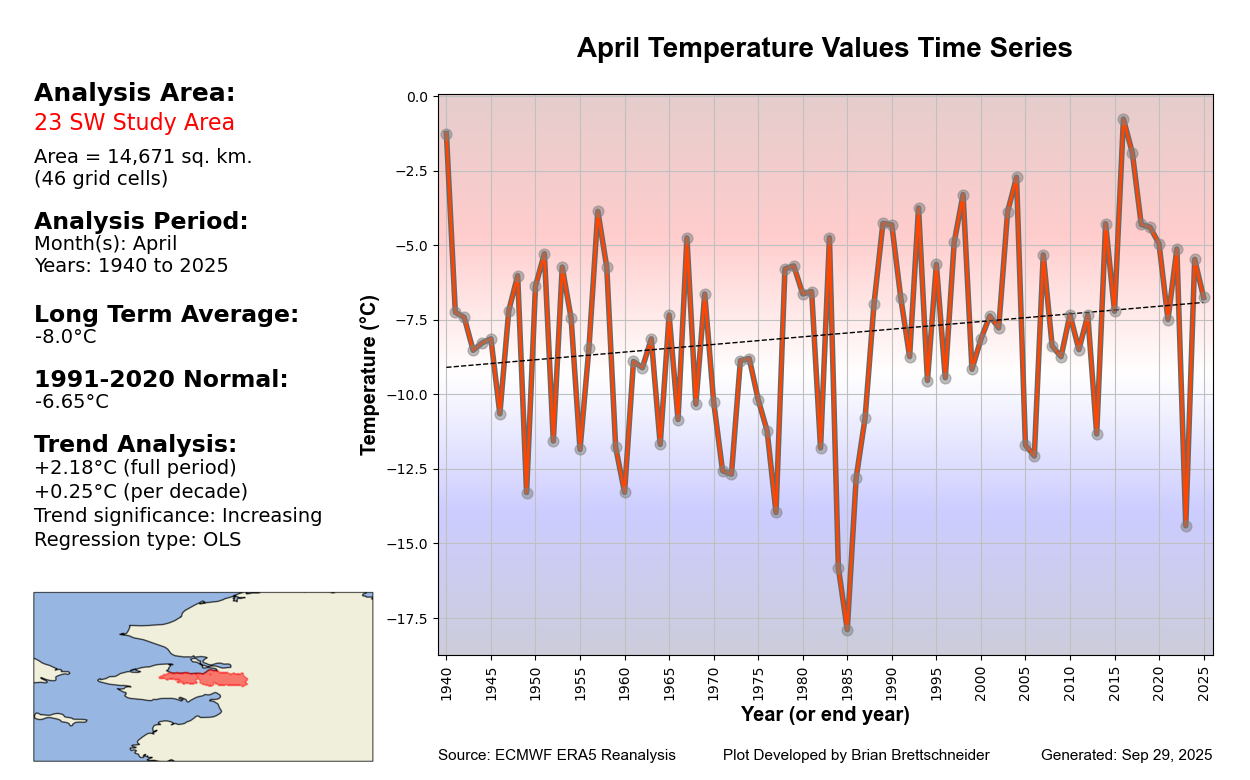 April Temperature Values Time Series

Analysis Area:
23 SW Study Area
Area = 14,671 sq. km.
(46 grid cells)

Analysis Period:
Month(s): April
Years: 1940 to 2025

Long Term Average:
-8.0°C

1991-2020 Normal:
-6.65°C

Trend Analysis:
+2.18°C (full period)
+0.25°C (per decade)
Trend significance: Increasing
Regression type: OLS

Temperature (°C)

0.0
−2.5
−5.0
−7.5
−10.0
−12.5
−15.0
−17.5

1940 1945 1950 1955 1960 1965 1970 1975 1980 1985 1990 1995 2000 2005 2010 2015 2020 2025

Year (or end year)

Source: ECMWF ERA5 Reanalysis
Plot Developed by Brian Brettschneider
Generated: Sep 29, 2025